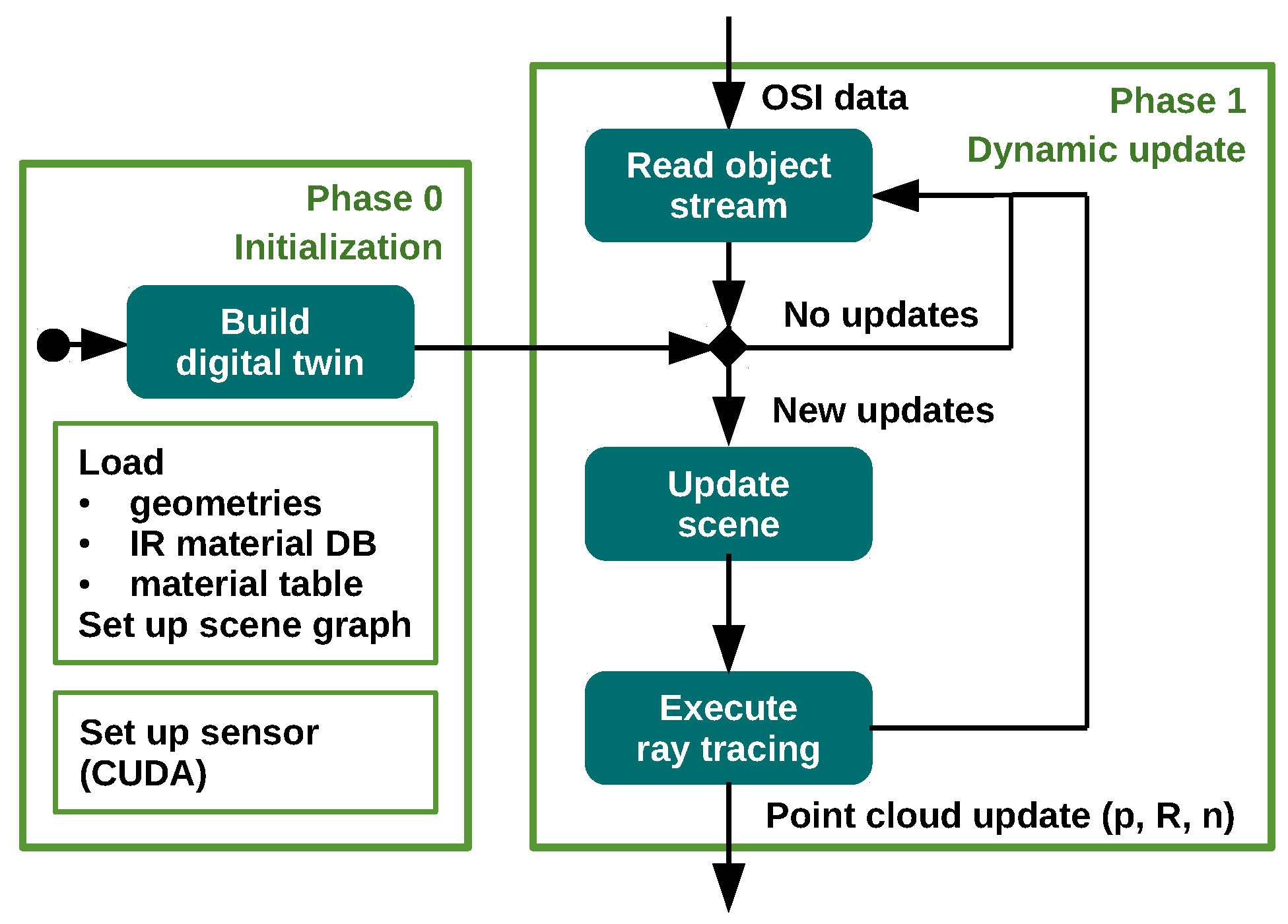 Phase 0
Initialization

Build digital twin

Load
• geometries
• IR material DB
• material table
Set up scene graph

Set up sensor (CUDA)

OSI data

Phase 1
Dynamic update

Read object stream

No updates

New updates

Update scene

Execute ray tracing

Point cloud update (p, R, n)